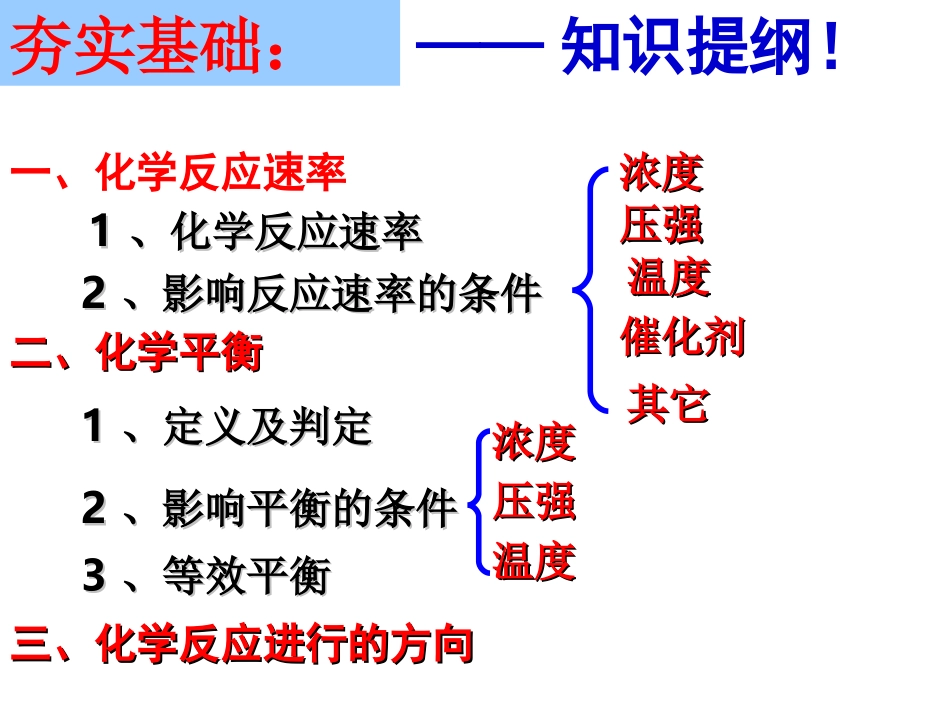 夯实基础： —— 知识提纲！

一、化学反应速率

1 、化学反应速率

2 、影响反应速率的条件

浓度
压强
温度
催化剂
其它

二、化学平衡

1 、定义及判定

2 、影响平衡的条件

浓度
压强
温度

3 、等效平衡

三、化学反应进行的方向